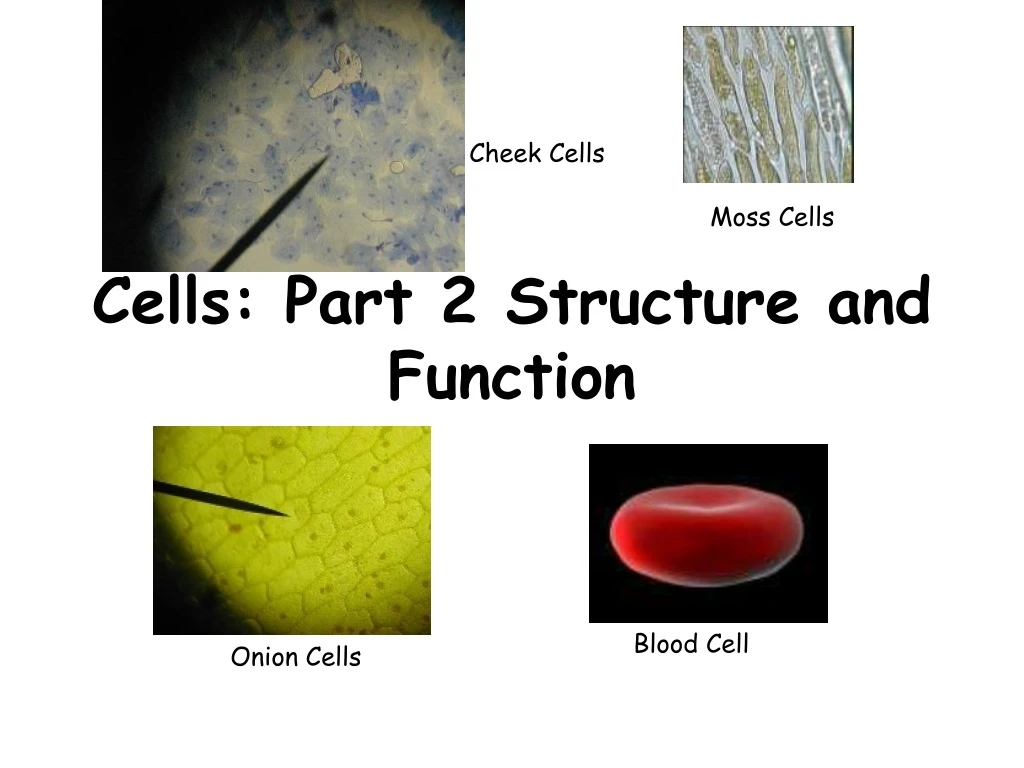 Cheek Cells

Moss Cells

Cells: Part 2 Structure and Function

Onion Cells

Blood Cell